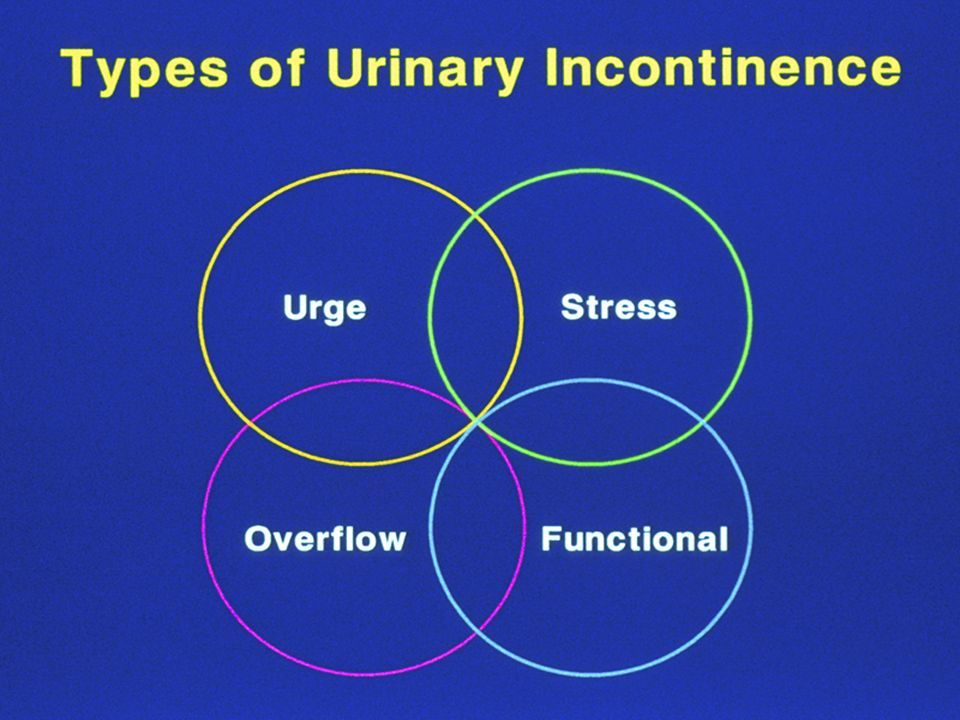 Types of Urinary Incontinence

Urge

Stress

Overflow

Functional